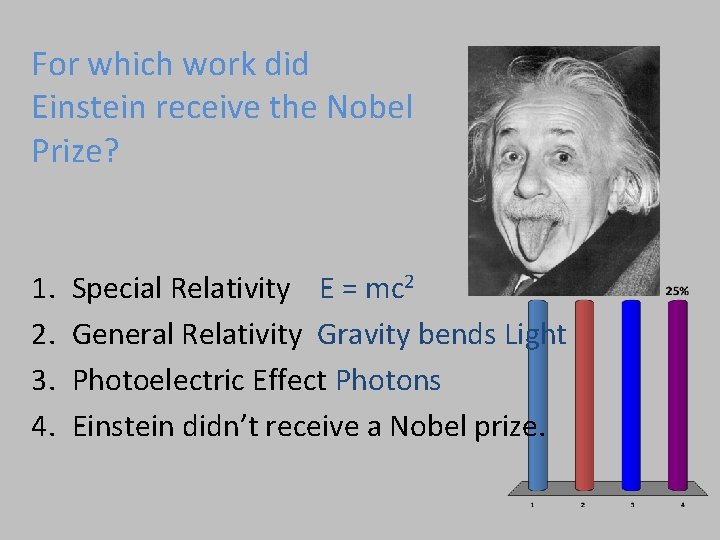 For which work did Einstein receive the Nobel Prize?

1. Special Relativity $E = mc^2$
2. General Relativity Gravity bends Light
3. Photoelectric Effect Photons
4. Einstein didn't receive a Nobel prize.

25%

1 2 3 4